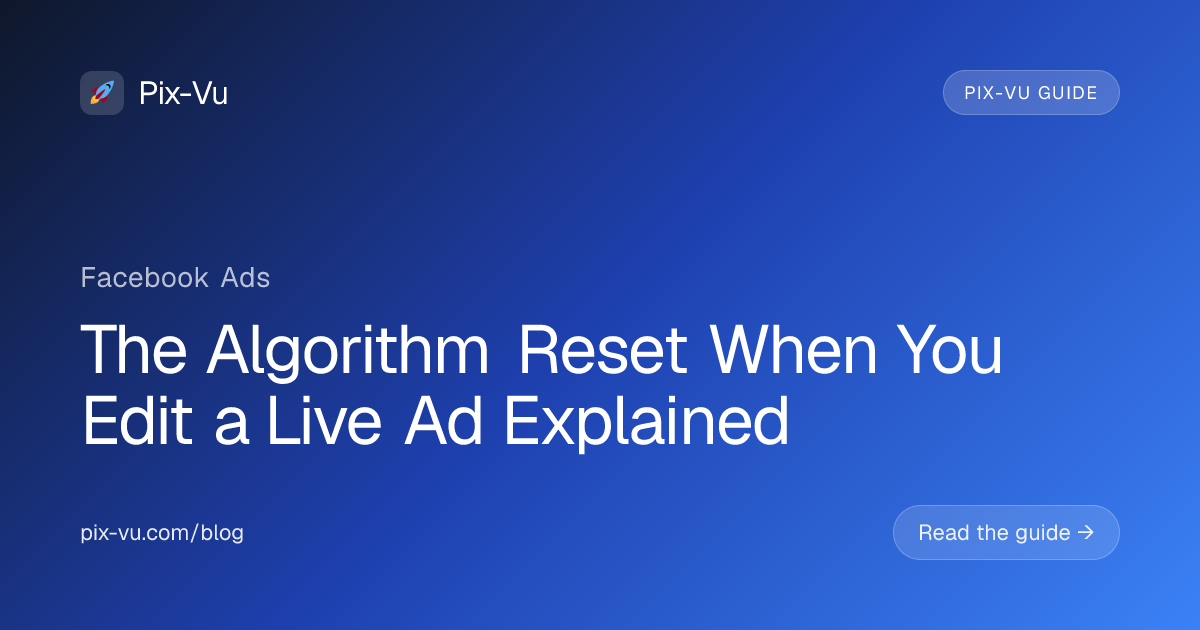 Pix-Vu

PIX-VU GUIDE

Facebook Ads

The Algorithm Reset When You Edit a Live Ad Explained

pix-vu.com/blog

Read the guide →